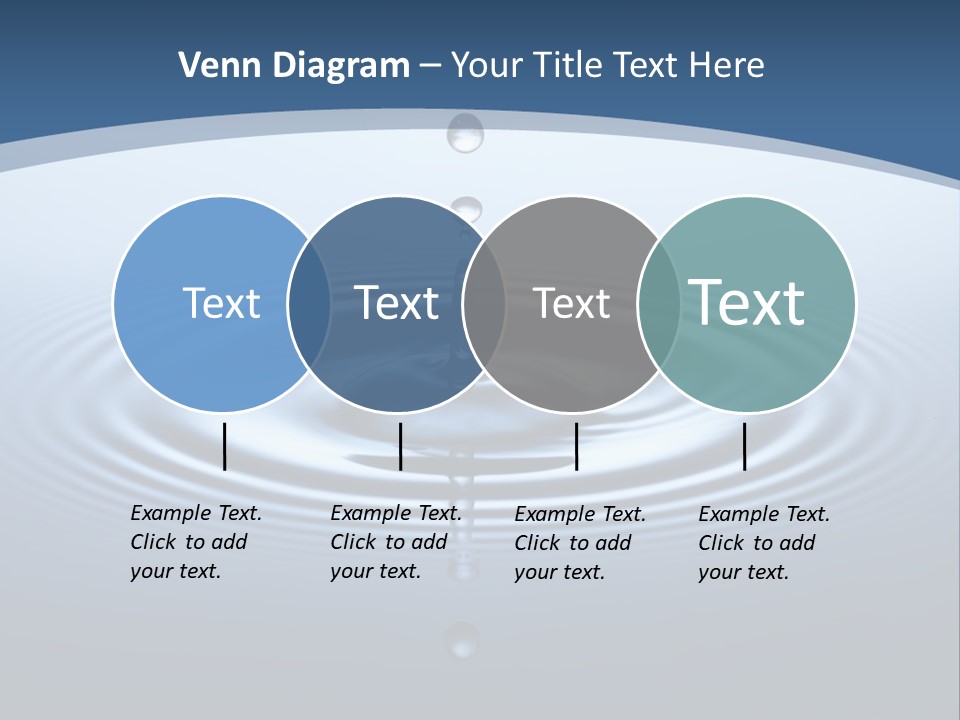 Venn Diagram – Your Title Text Here

Text

Text

Text

Text

Example Text. Click to add your text.

Example Text. Click to add your text.

Example Text. Click to add your text.

Example Text. Click to add your text.